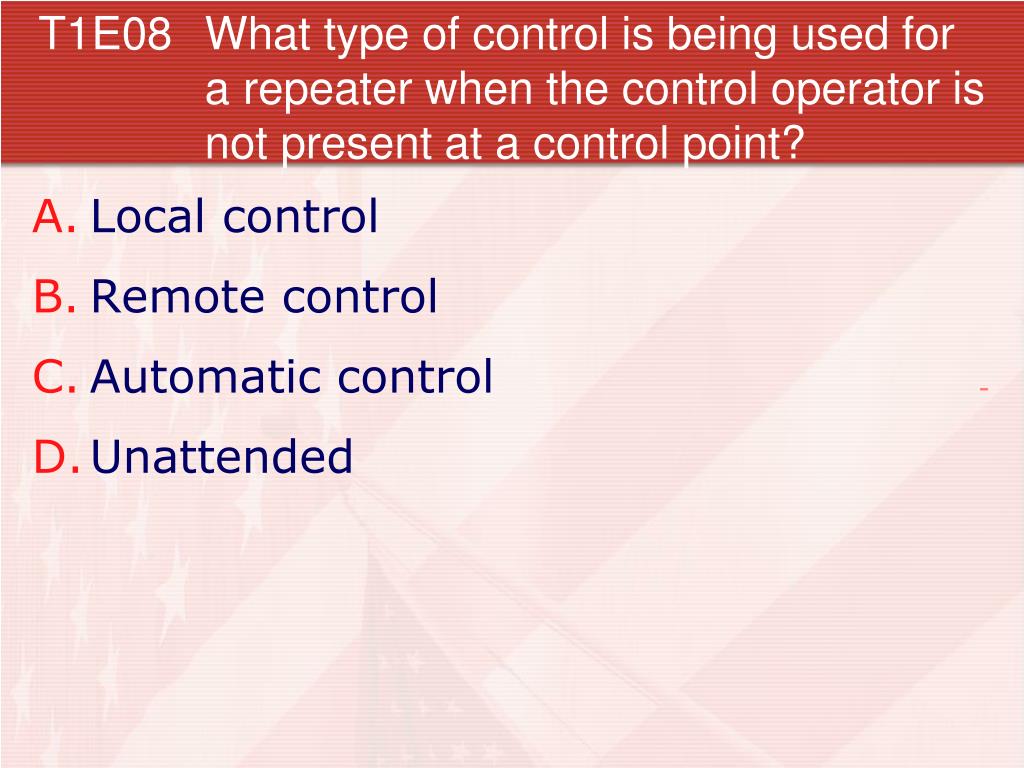 T1E08 What type of control is being used for a repeater when the control operator is not present at a control point?

A. Local control
B. Remote control
C. Automatic control
D. Unattended